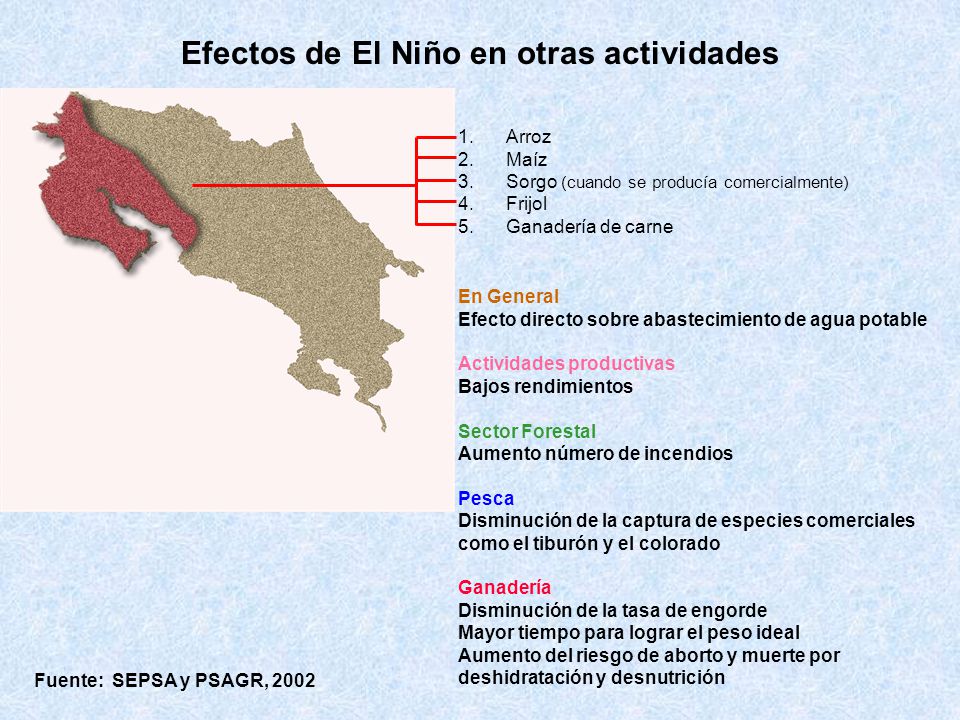 Efectos de El Niño en otras actividades

1. Arroz
2. Maíz
3. Sorgo (cuando se producía comercialmente)
4. Frijol
5. Ganadería de carne

En General
Efecto directo sobre abastecimiento de agua potable

Actividades productivas
Bajos rendimientos

Sector Forestal
Aumento número de incendios

Pesca
Disminución de la captura de especies comerciales como el tiburón y el colorado

Ganadería
Disminución de la tasa de engorde
Mayor tiempo para lograr el peso ideal
Aumento del riesgo de aborto y muerte por deshidratación y desnutrición

Fuente: SEPSA y PSAGR, 2002